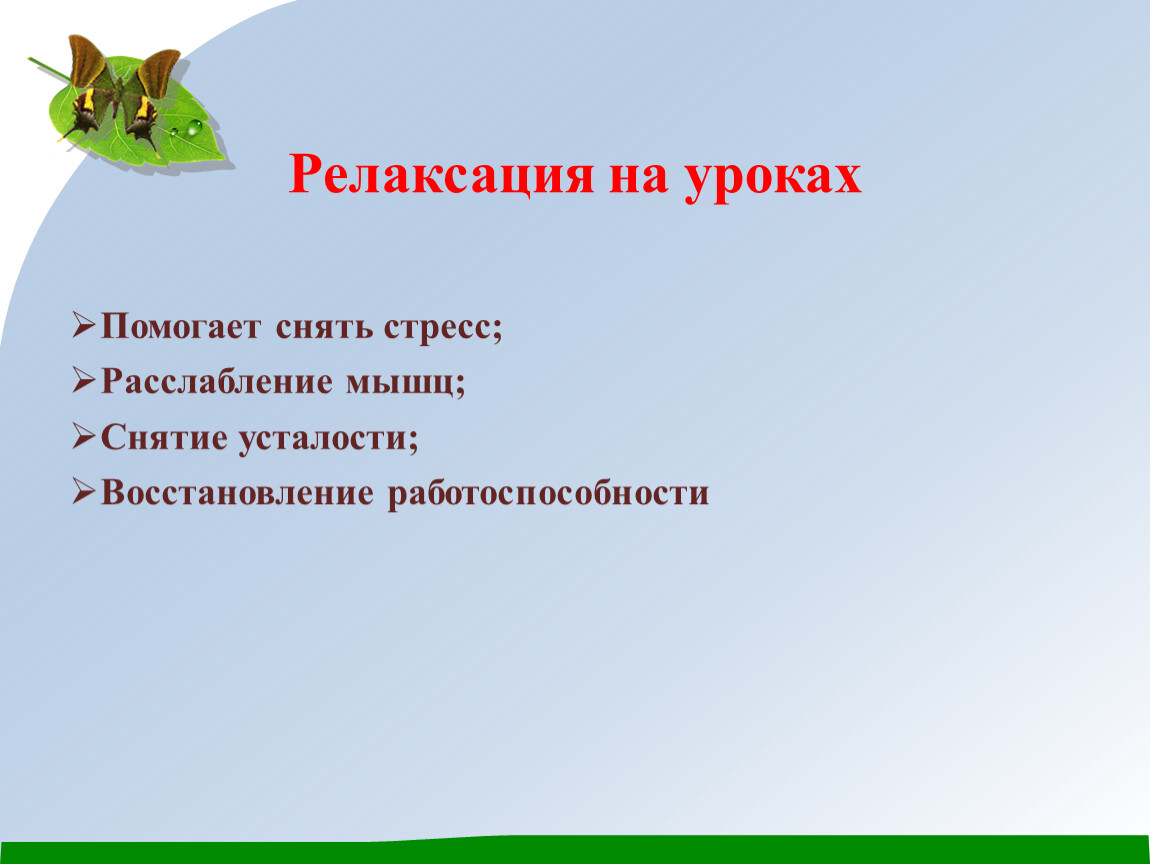 Релаксация на уроках

➢Помогает снять стресс;
➢Расслабление мышц;
➢Снятие усталости;
➢Восстановление работоспособности